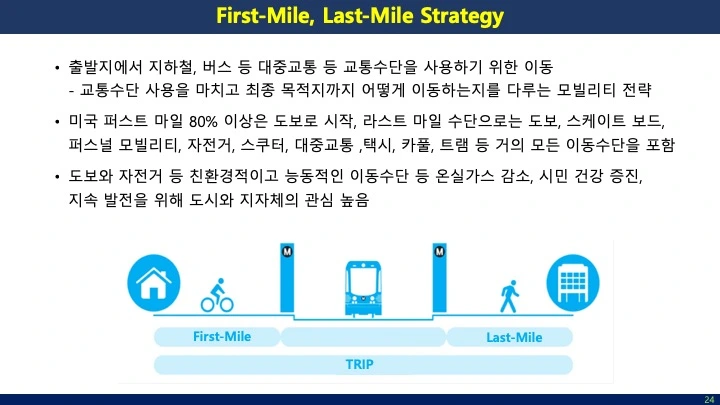 First-Mile, Last-Mile Strategy

• 출발지에서 지하철, 버스 등 대중교통 등 교통수단을 사용하기 위한 이동
- 교통수단 사용을 마치고 최종 목적지까지 어떻게 이동하는지를 다루는 모빌리티 전략

• 미국 퍼스트 마일 80% 이상은 도보로 시작, 라스트 마일 수단으로는 도보, 스케이트 보드, 퍼스널 모빌리티, 자전거, 스쿠터, 대중교통 ,택시, 카풀, 트램 등 거의 모든 이동수단을 포함

• 도보와 자전거 등 친환경적이고 능동적인 이동수단 등 온실가스 감소, 시민 건강 증진, 지속 발전을 위해 도시와 지자체의 관심 높음

M

M

First-Mile

Last-Mile

TRIP

24